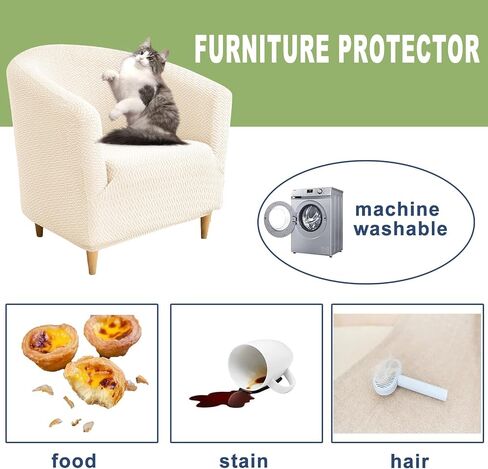 FURNITURE PROTECTOR

machine washable

food

stain

hair